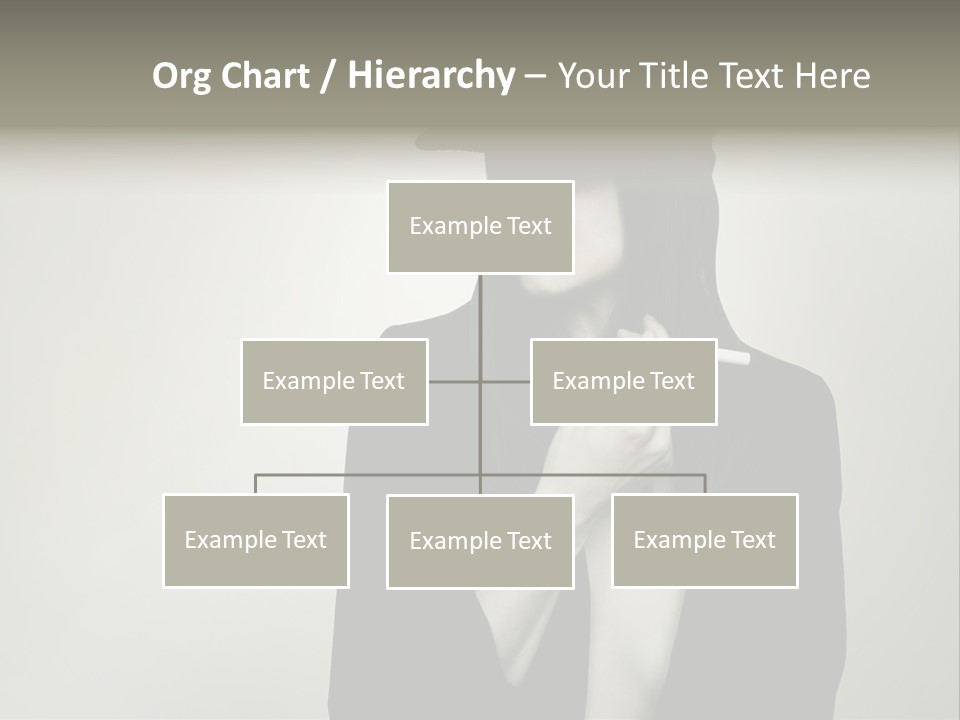 Org Chart / Hierarchy – Your Title Text Here

Example Text

Example Text

Example Text

Example Text

Example Text

Example Text